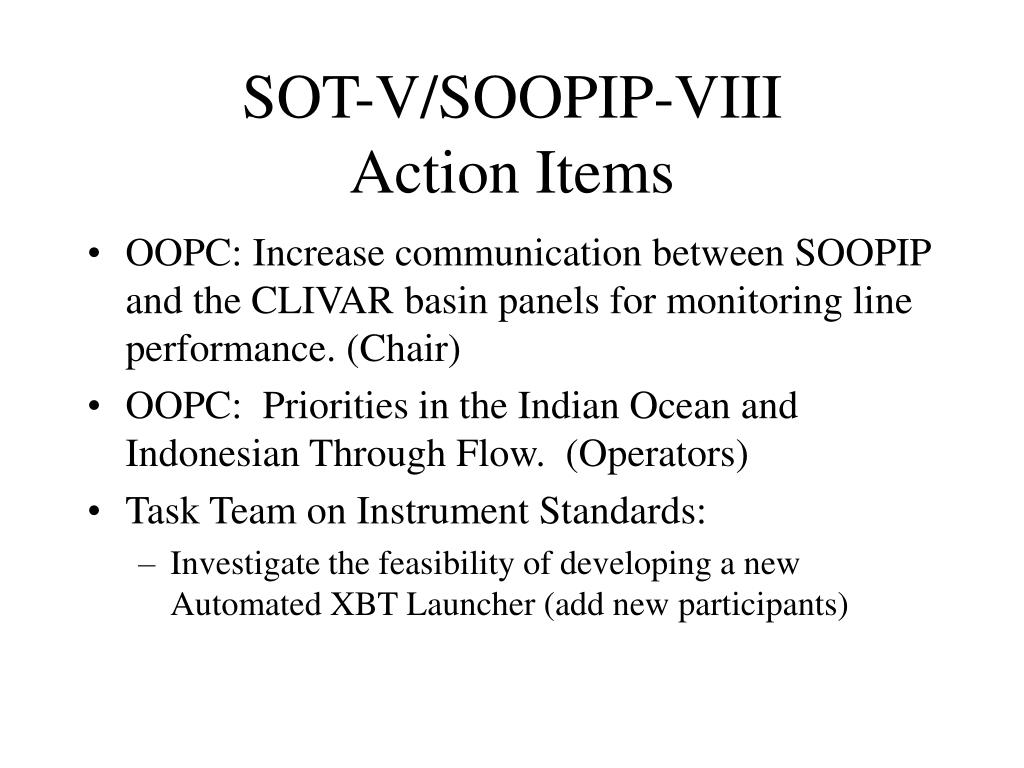 SOT-V/SOOPIP-VIII
Action Items

• OOPC: Increase communication between SOOPIP and the CLIVAR basin panels for monitoring line performance. (Chair)
• OOPC: Priorities in the Indian Ocean and Indonesian Through Flow. (Operators)
• Task Team on Instrument Standards:
– Investigate the feasibility of developing a new Automated XBT Launcher (add new participants)